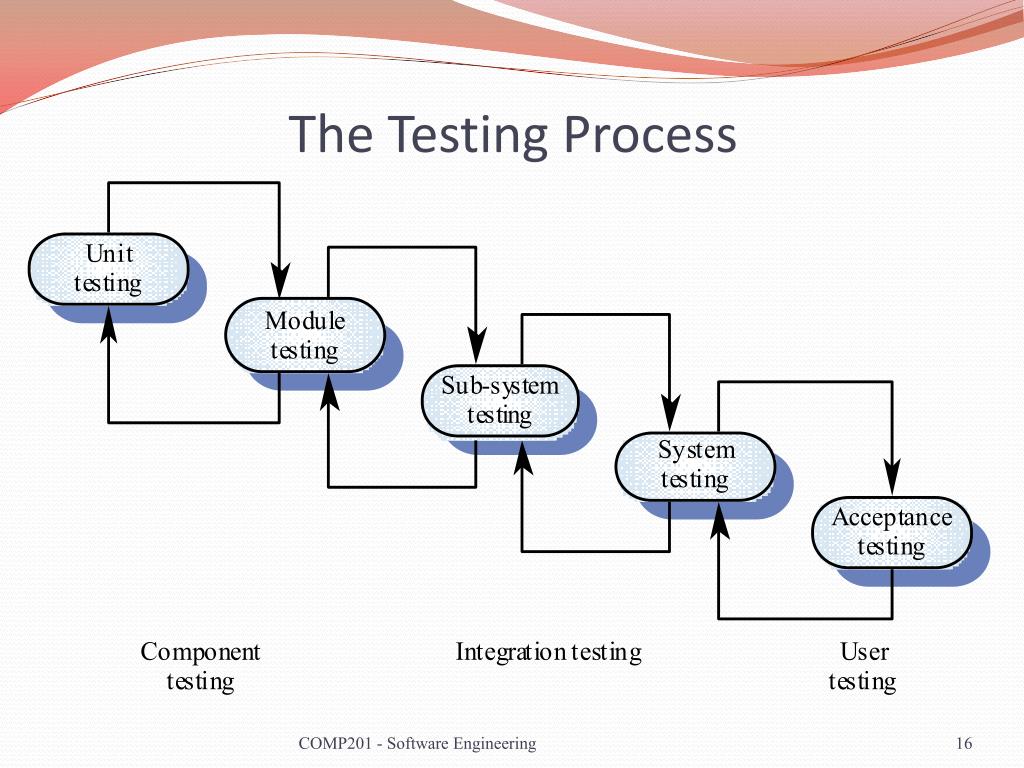 The Testing Process

Unit testing

Module testing

Sub-system testing

System testing

Acceptance testing

Component testing

Integration testing

User testing

COMP201 - Software Engineering

16